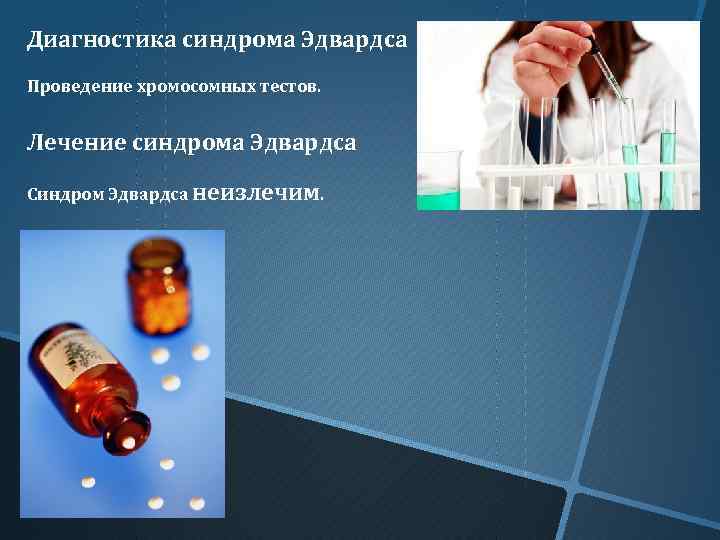 Диагностика синдрома Эдвардса

Проведение хромосомных тестов.

Лечение синдрома Эдвардса

Синдром Эдвардса неизлечим.